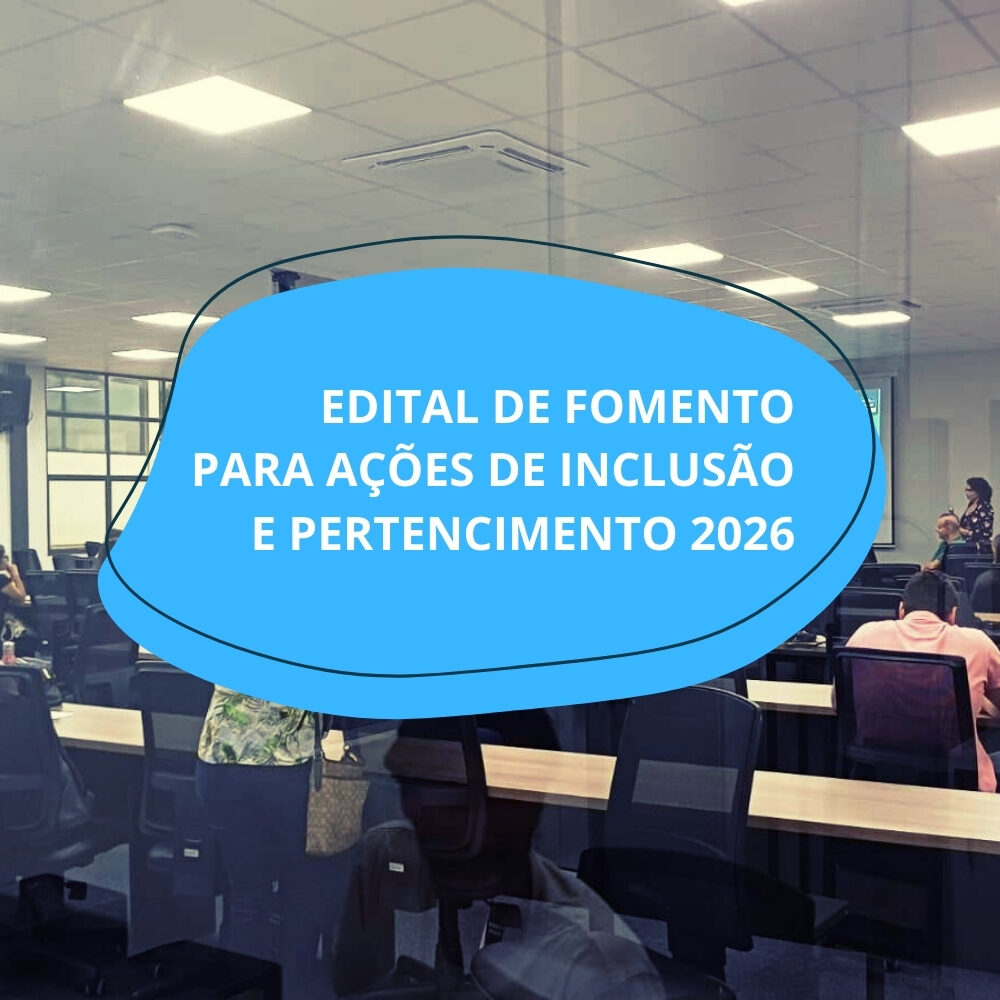 EDITAL DE FOMENTO PARA AÇÕES DE INCLUSÃO E PERTENCIMENTO 2026